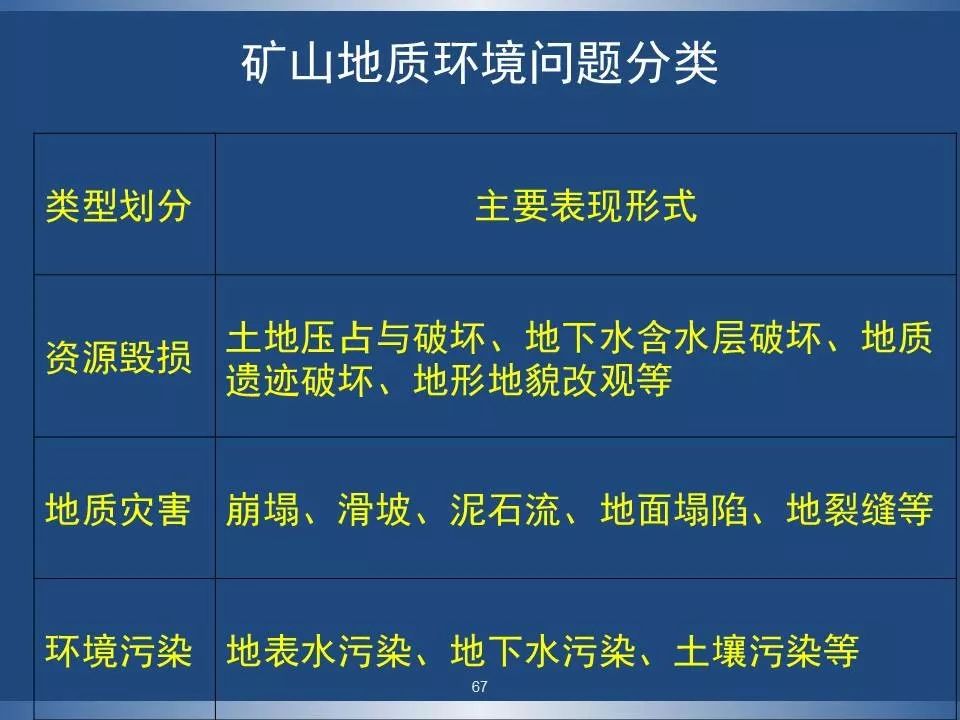 矿山地质环境问题分类

| 类型划分 | 主要表现形式 |
|---|---|
| 资源毁损 | 土地压占与破坏、地下水含水层破坏、地质遗迹破坏、地形地貌改观等 |
| 地质灾害 | 崩塌、滑坡、泥石流、地面塌陷、地裂缝等 |
| 环境污染 | 地表水污染、地下水污染、土壤污染等 |

67